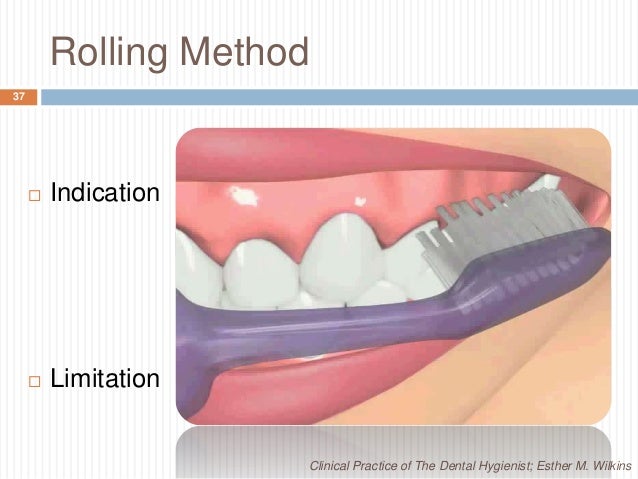 Rolling Method

37

□ Indication

□ Limitation

Clinical Practice of The Dental Hygienist; Esther M. Wilkins